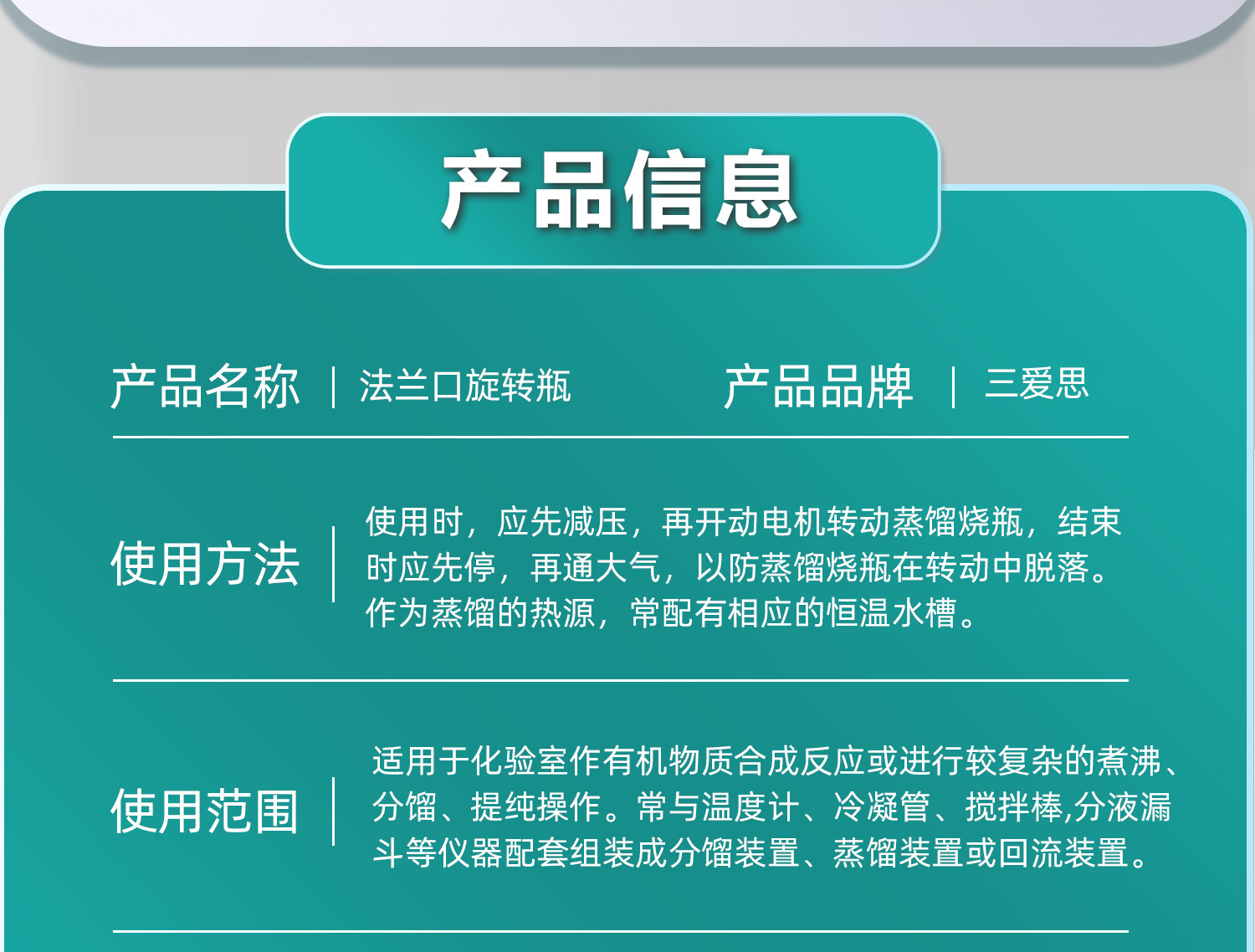 产品信息

产品名称 | 法兰口旋转瓶

产品品牌 | 三爱思

使用方法 | 使用时，应先减压，再开动电机转动蒸馏烧瓶，结束时应先停，再通大气，以防蒸馏烧瓶在转动中脱落。作为蒸馏的热源，常配有相应的恒温水槽。

使用范围 | 适用于化验室作有机物质合成反应或进行较复杂的煮沸、分馏、提纯操作。常与温度计、冷凝管、搅拌棒,分液漏斗等仪器配套组装成分馏装置、蒸馏装置或回流装置。